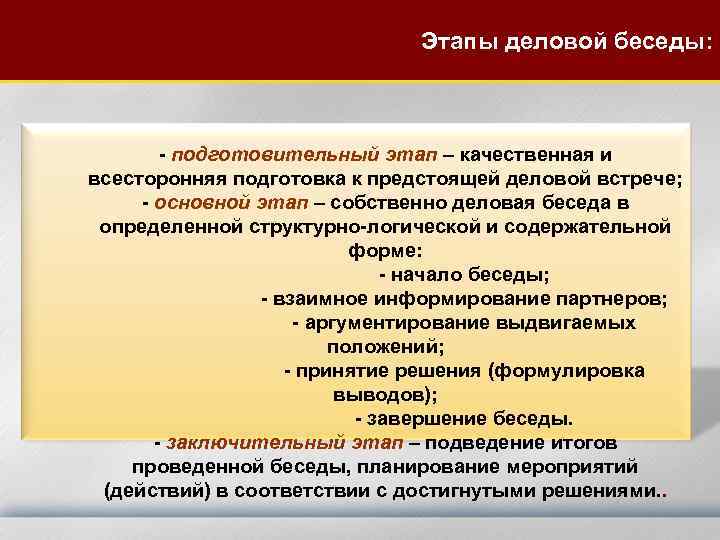 Этапы деловой беседы:

- подготовительный этап – качественная и всесторонняя подготовка к предстоящей деловой встрече;
- основной этап – собственно деловая беседа в определенной структурно-логической и содержательной форме:
- начало беседы;
- взаимное информирование партнеров;
- аргументирование выдвигаемых положений;
- принятие решения (формулировка выводов);
- завершение беседы.
- заключительный этап – подведение итогов проведенной беседы, планирование мероприятий (действий) в соответствии с достигнутыми решениями..